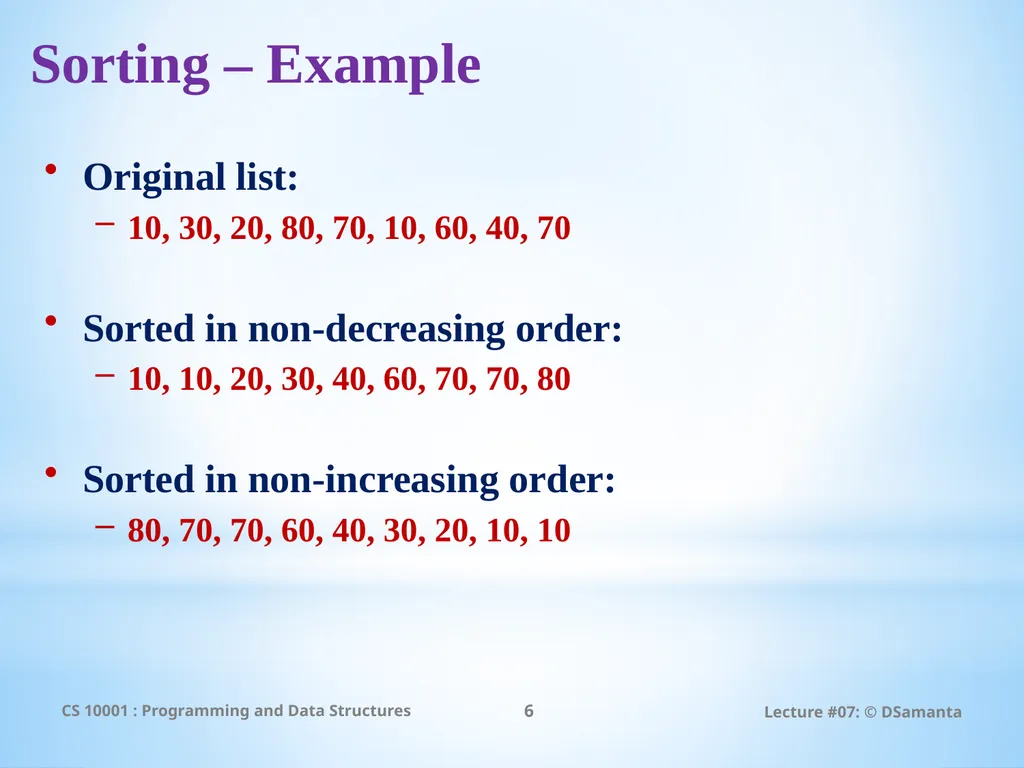 Sorting – Example

• Original list:
 – 10, 30, 20, 80, 70, 10, 60, 40, 70

• Sorted in non-decreasing order:
 – 10, 10, 20, 30, 40, 60, 70, 70, 80

• Sorted in non-increasing order:
 – 80, 70, 70, 60, 40, 30, 20, 10, 10

CS 10001 : Programming and Data Structures
6
Lecture #07: © DSamanta